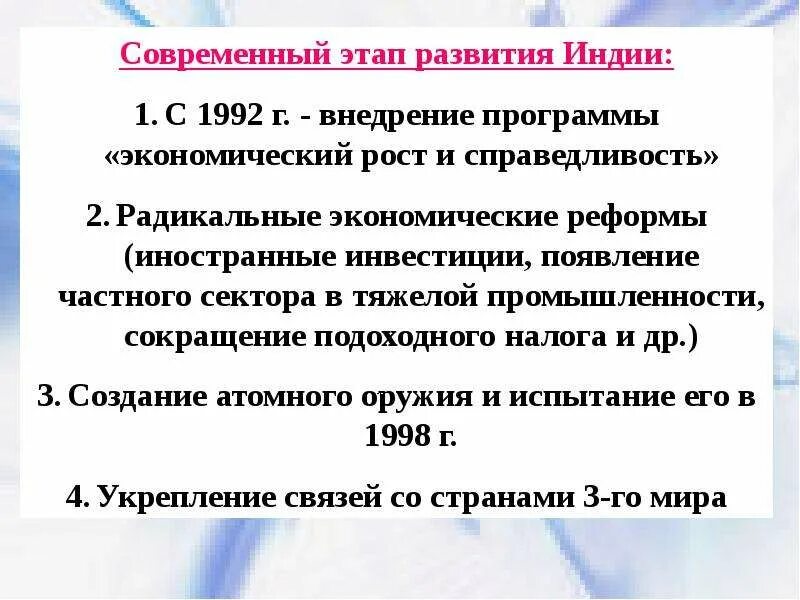 Современный этап развития Индии:

1. С 1992 г. - внедрение программы «экономический рост и справедливость»

2. Радикальные экономические реформы (иностранные инвестиции, появление частного сектора в тяжелой промышленности, сокращение подоходного налога и др.)

3. Создание атомного оружия и испытание его в 1998 г.

4. Укрепление связей со странами 3-го мира